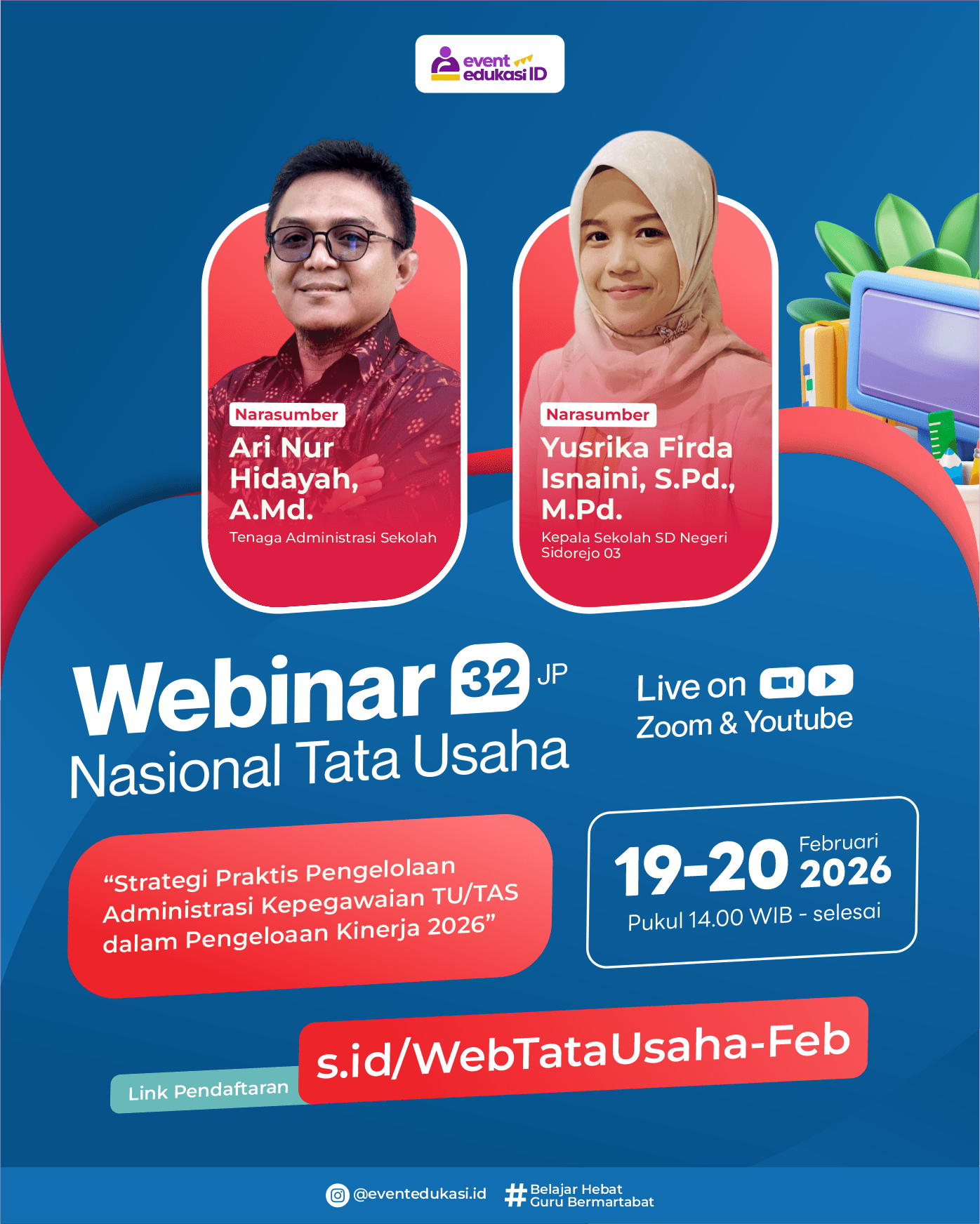 event edukasi ID

Narasumber
Ari Nur Hidayah, A.Md.
Tenaga Administrasi Sekolah

Narasumber
Yusrika Firda Isnaini, S.Pd., M.Pd.
Kepala Sekolah SD Negeri Sidorejo 03

Webinar 32 JP
Nasional Tata Usaha

Live on
Zoom & Youtube

“Strategi Praktis Pengelolaan Administrasi Kepegawaian TU/TAS dalam Pengeloaan Kinerja 2026”

19-20 Februari 2026
Pukul 14.00 WIB - selesai

Link Pendaftaran
s.id/WebTataUsaha-Feb

@eventedukasi.id
# Belajar Hebat Guru Bermartabat